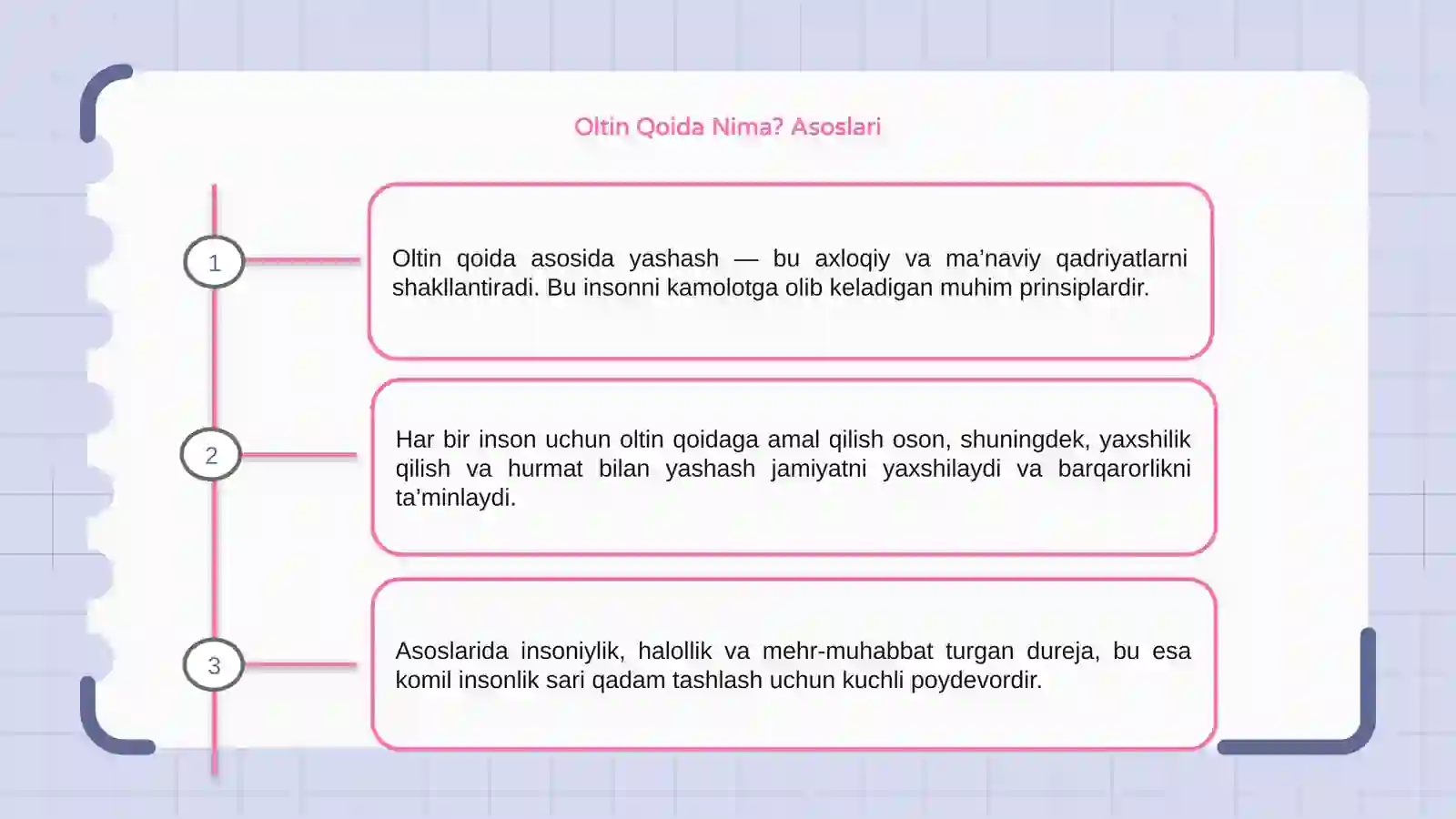 Oltin Qoida Nima? Asoslari

1

Oltin qoida asosida yashash — bu axloqiy va ma’naviy qadriyatlarni shakllantiradi. Bu insonni kamolotga olib keladigan muhim prinsiplardir.

2

Har bir inson uchun oltin qoidaga amal qilish oson, shuningdek, yaxshilik qilish va hurmat bilan yashash jamiyatni yaxshilaydi va barqarorlikni ta’minlaydi.

3

Asoslarida insoniylik, halollik va mehr-muhabbat turgan dureja, bu esa komil insonlik sari qadam tashlash uchun kuchli poydevordir.